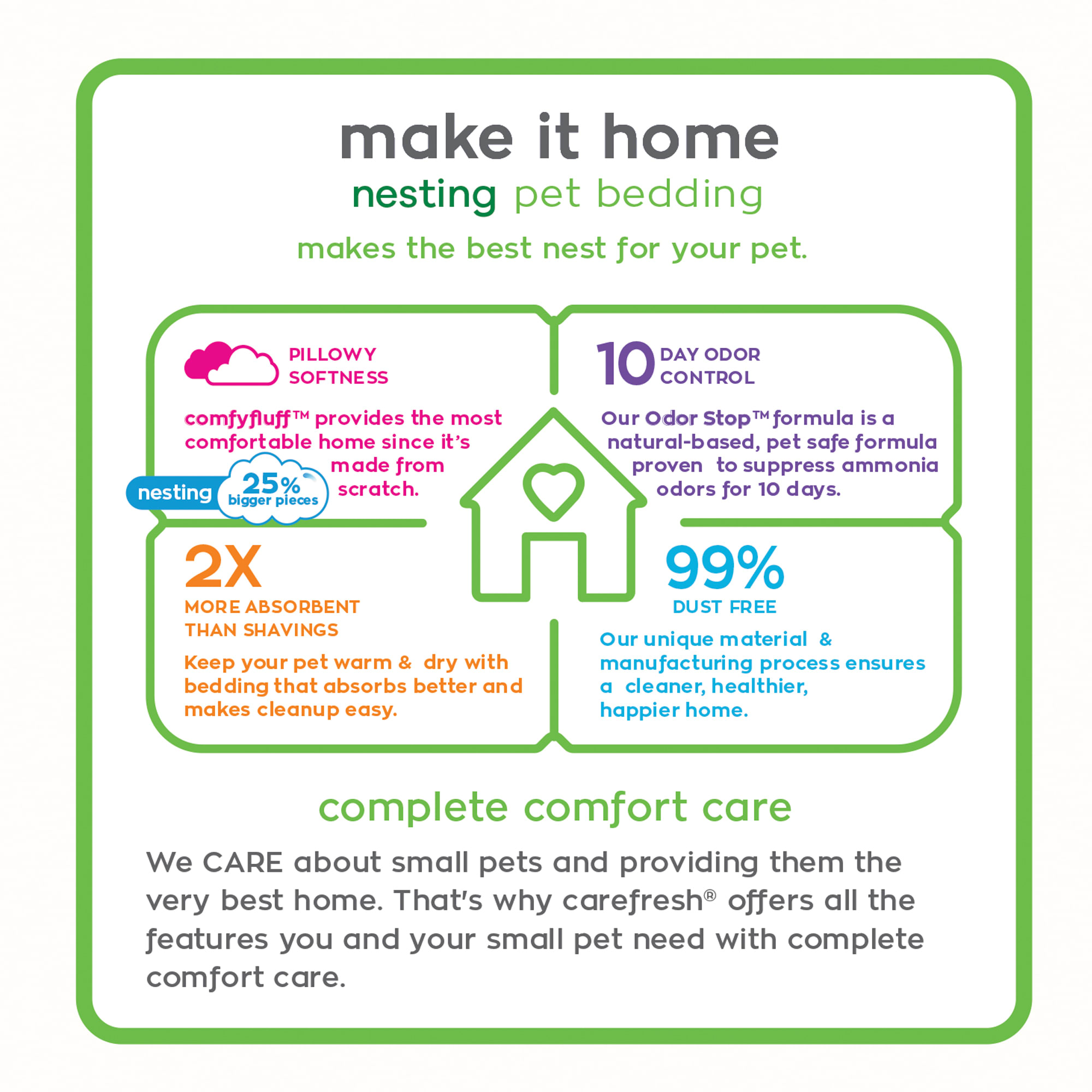 make it home
nesting pet bedding
makes the best nest for your pet.

PILLOWY SOFTNESS

comfyfluff™ provides the most comfortable home since it's made from scratch.

nesting 25% bigger pieces

10 DAY ODOR CONTROL

Our Odor Stop™ formula is a natural-based, pet safe formula proven to suppress ammonia odors for 10 days.

2X
MORE ABSORBENT THAN SHAVINGS

Keep your pet warm & dry with bedding that absorbs better and makes cleanup easy.

99%
DUST FREE

Our unique material & manufacturing process ensures a cleaner, healthier, happier home.

complete comfort care

We CARE about small pets and providing them the very best home. That's why carefresh® offers all the features you and your small pet need with complete comfort care.